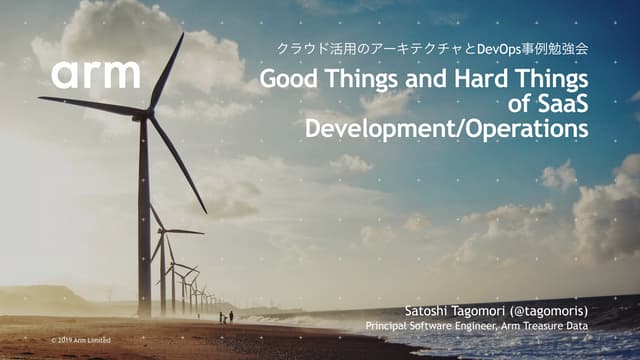 arm

クラウド活用のアーキテクチャとDevOps事例勉強会

Good Things and Hard Things of SaaS Development/Operations

Satoshi Tagomori (@tagomoris)
Principal Software Engineer, Arm Treasure Data

© 2019 Arm Limited